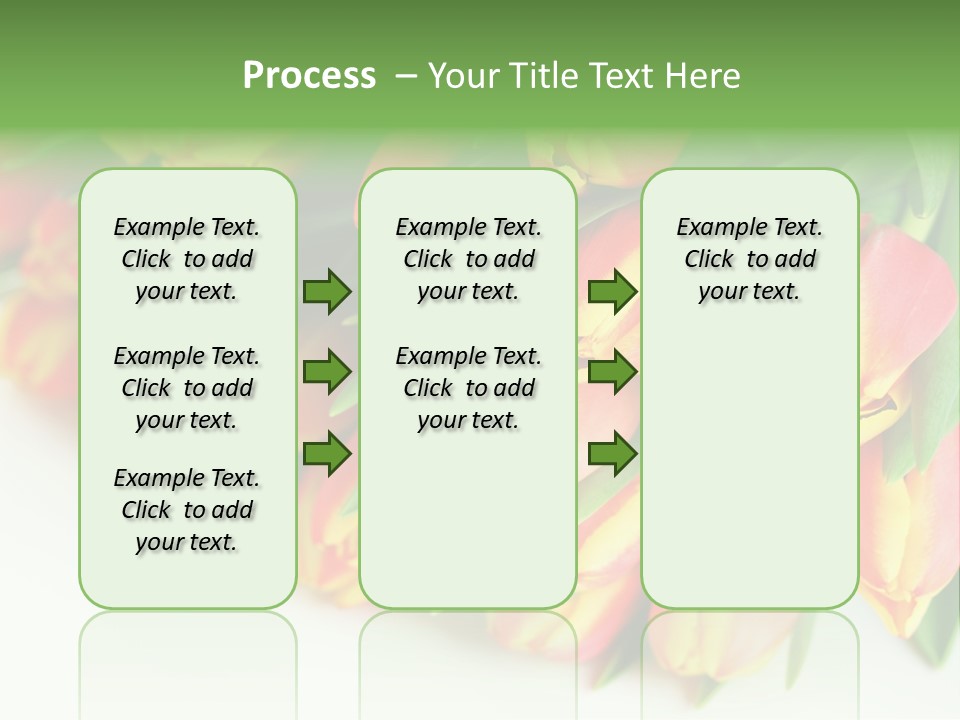 Process – Your Title Text Here

Example Text. Click to add your text.

Example Text. Click to add your text.

Example Text. Click to add your text.

Example Text. Click to add your text.

Example Text. Click to add your text.

Example Text. Click to add your text.